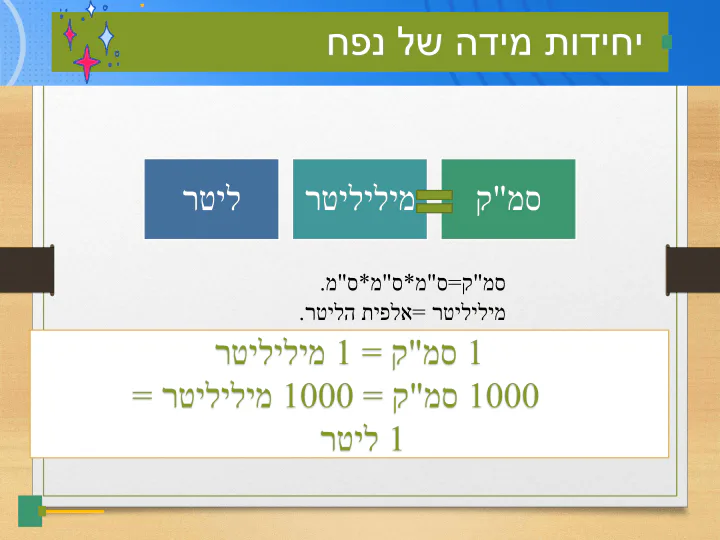 יחידות מידה של נפח

סמ"ק = מיליליטר ליטר

סמ"ק=ס"מ*ס"מ*ס"מ.
מיליליטר =אלפית הליטר.

1 סמ"ק = 1 מיליליטר
1000 סמ"ק = 1000 מיליליטר =
1 ליטר